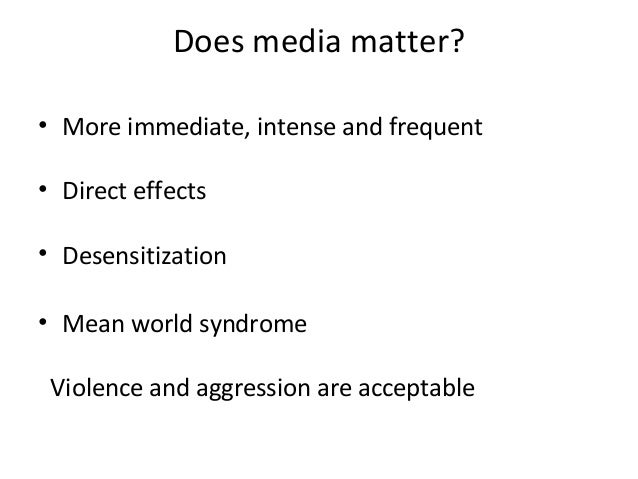 Does media matter?

• More immediate, intense and frequent

• Direct effects

• Desensitization

• Mean world syndrome

Violence and aggression are acceptable